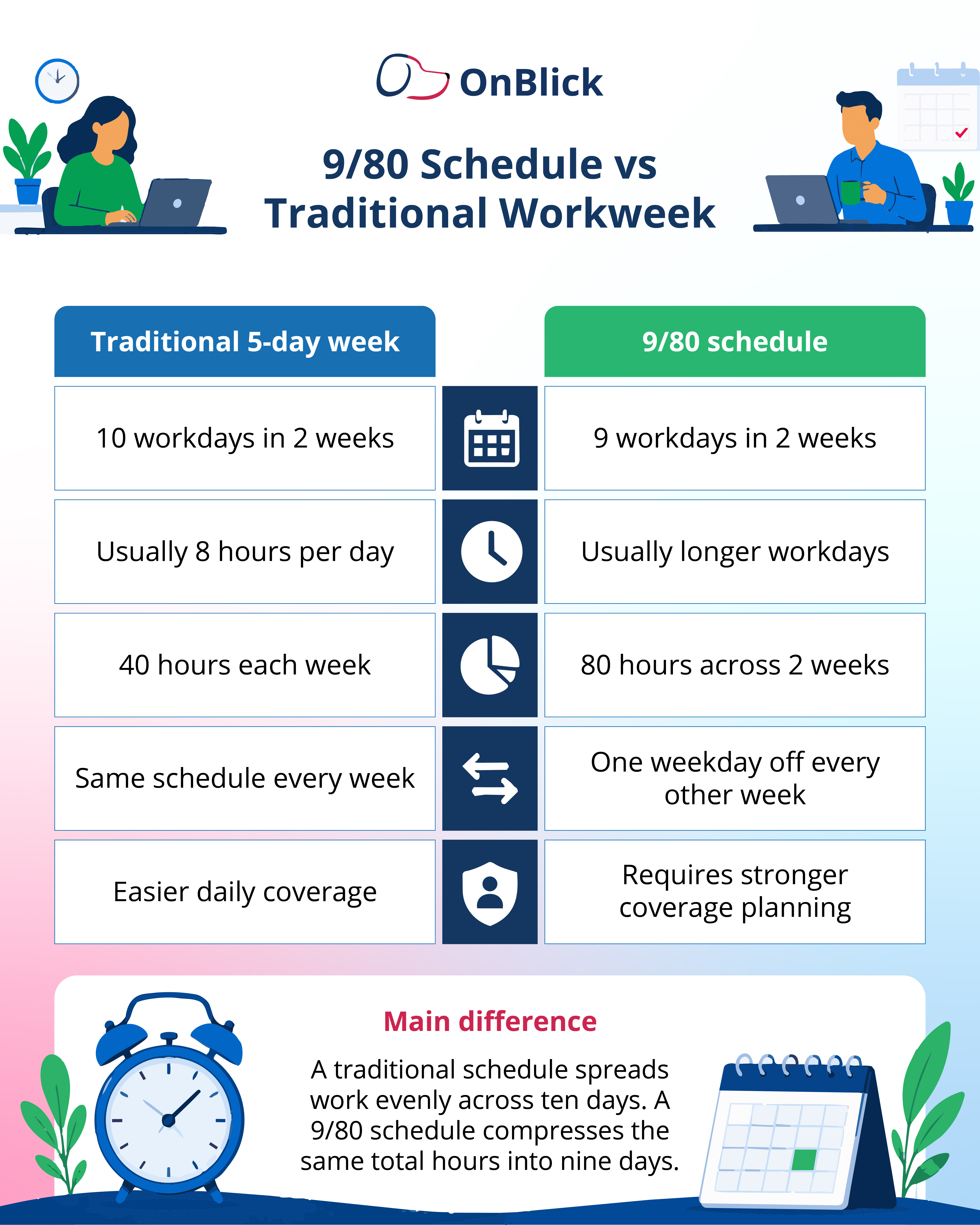 OnBlick

9/80 Schedule vs Traditional Workweek

| Traditional 5-day week | 9/80 schedule |
|---|---|
| 10 workdays in 2 weeks | 9 workdays in 2 weeks |
| Usually 8 hours per day | Usually longer workdays |
| 40 hours each week | 80 hours across 2 weeks |
| Same schedule every week | One weekday off every other week |
| Easier daily coverage | Requires stronger coverage planning |

Main difference

A traditional schedule spreads work evenly across ten days. A 9/80 schedule compresses the same total hours into nine days.